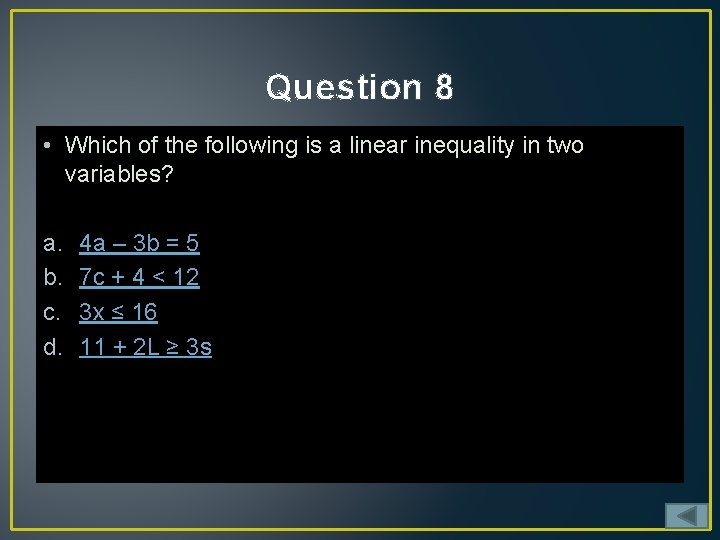 Question 8

• Which of the following is a linear inequality in two variables?

a. $4a - 3b = 5$
b. $7c + 4 < 12$
c. $3x \leq 16$
d. $11 + 2L \geq 3s$